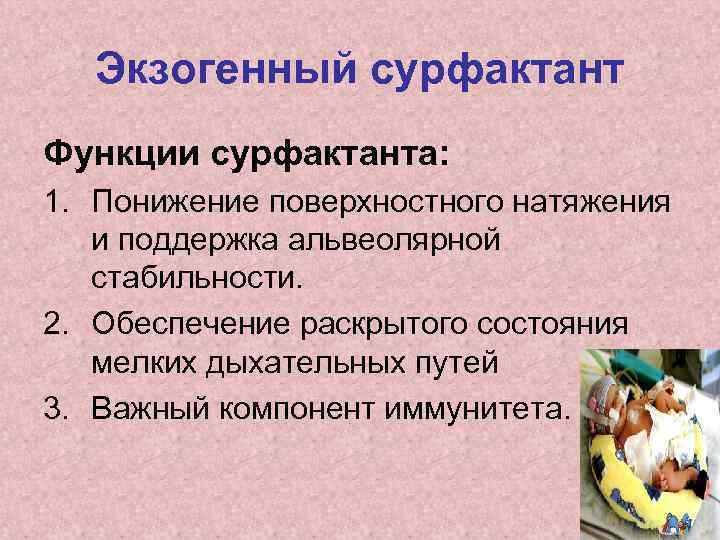 Экзогенный сурфактант

Функции сурфактанта:

1. Понижение поверхностного натяжения и поддержка альвеолярной стабильности.
2. Обеспечение раскрытого состояния мелких дыхательных путей
3. Важный компонент иммунитета.